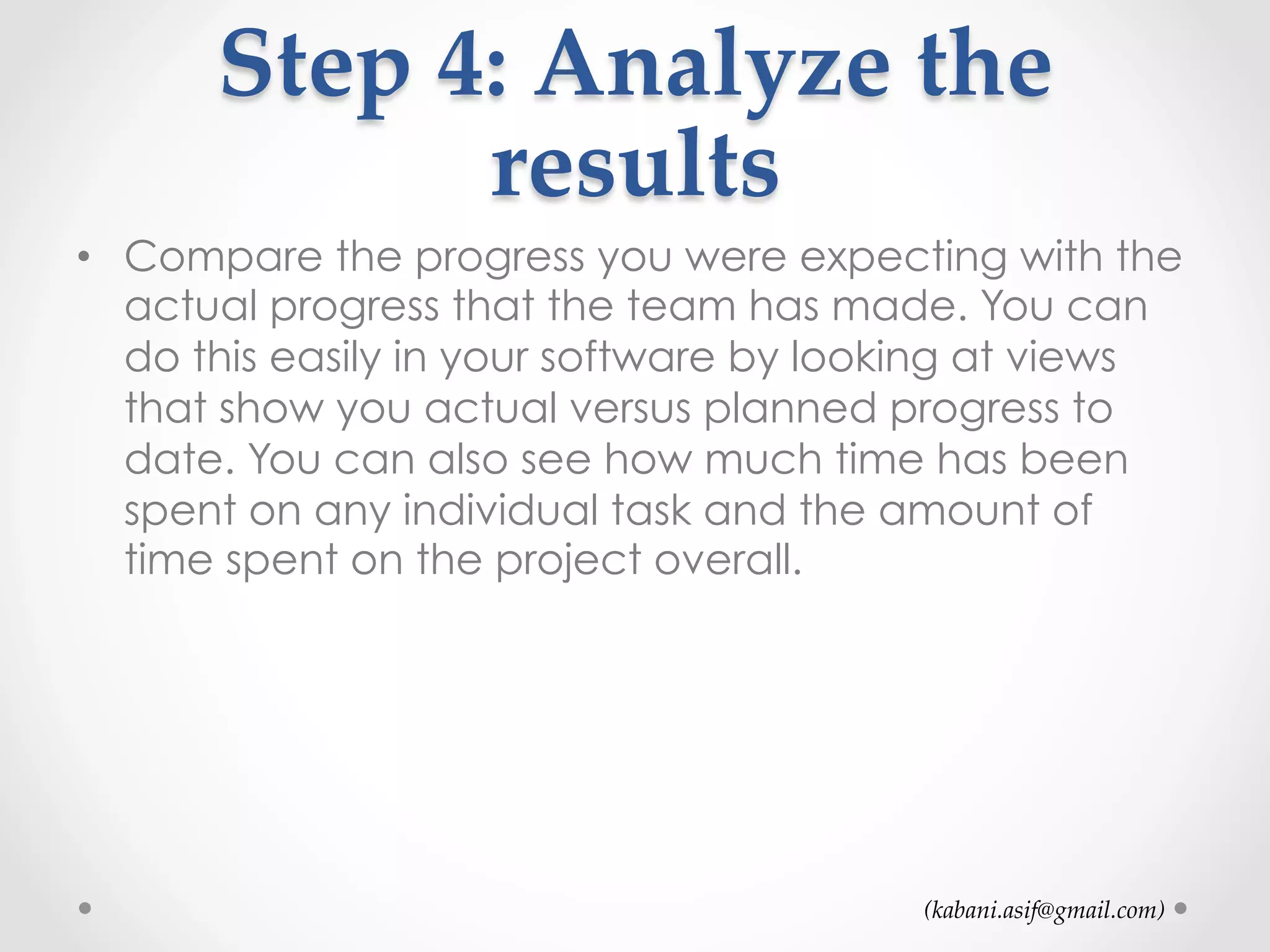 Step 4: Analyze the results

• Compare the progress you were expecting with the actual progress that the team has made. You can do this easily in your software by looking at views that show you actual versus planned progress to date. You can also see how much time has been spent on any individual task and the amount of time spent on the project overall.

(kabani.asif@gmail.com)